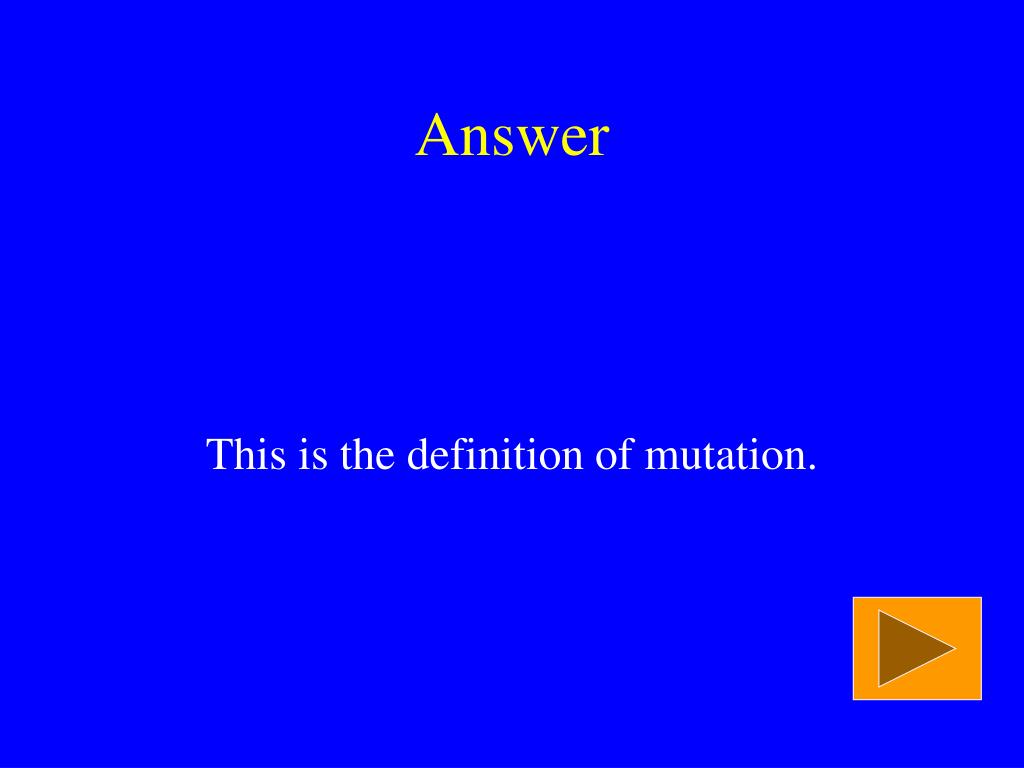 Answer

This is the definition of mutation.